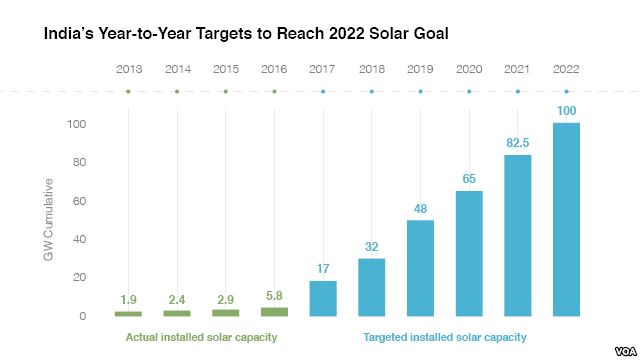 India's Year-to-Year Targets to Reach 2022 Solar Goal

2013 2014 2015 2016 2017 2018 2019 2020 2021 2022

GW Cumulative

100
80
60
40
20
0

1.9 2.4 2.9 5.8 17 32 48 65 82.5 100

Actual installed solar capacity

Targeted installed solar capacity

VOA